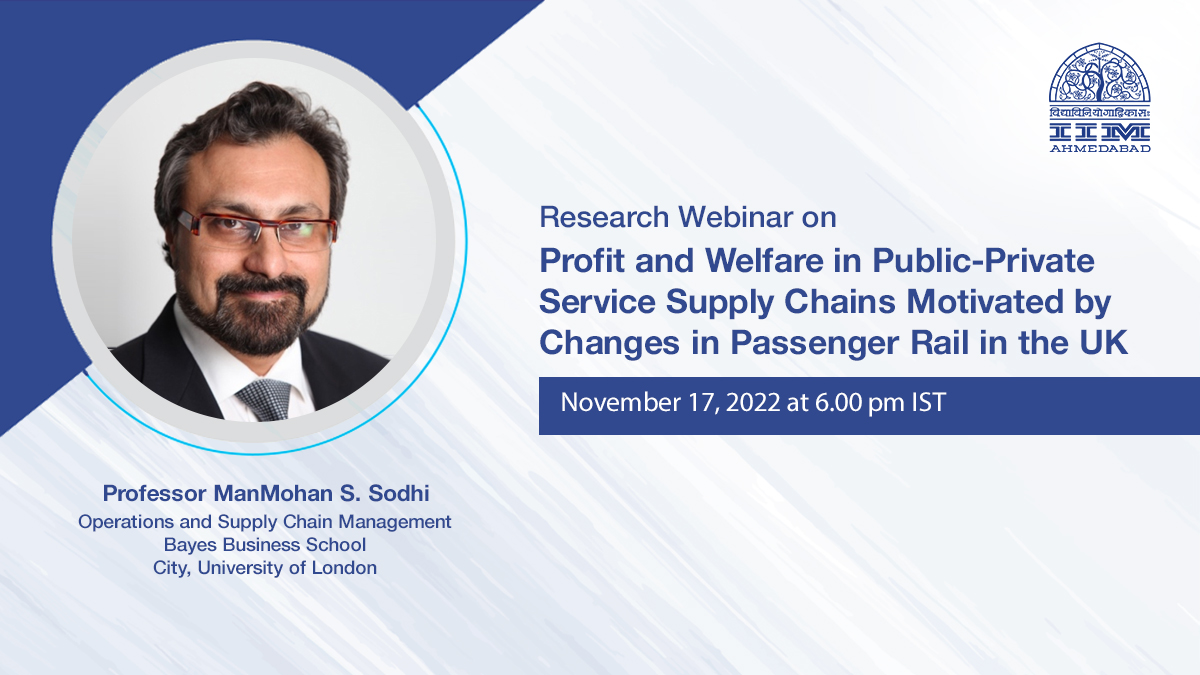 विद्याविनियोगाद्विकासः
IIM
AHMEDABAD

Research Webinar on
Profit and Welfare in Public-Private Service Supply Chains Motivated by Changes in Passenger Rail in the UK

November 17, 2022 at 6.00 pm IST

Professor ManMohan S. Sodhi
Operations and Supply Chain Management
Bayes Business School
City, University of London